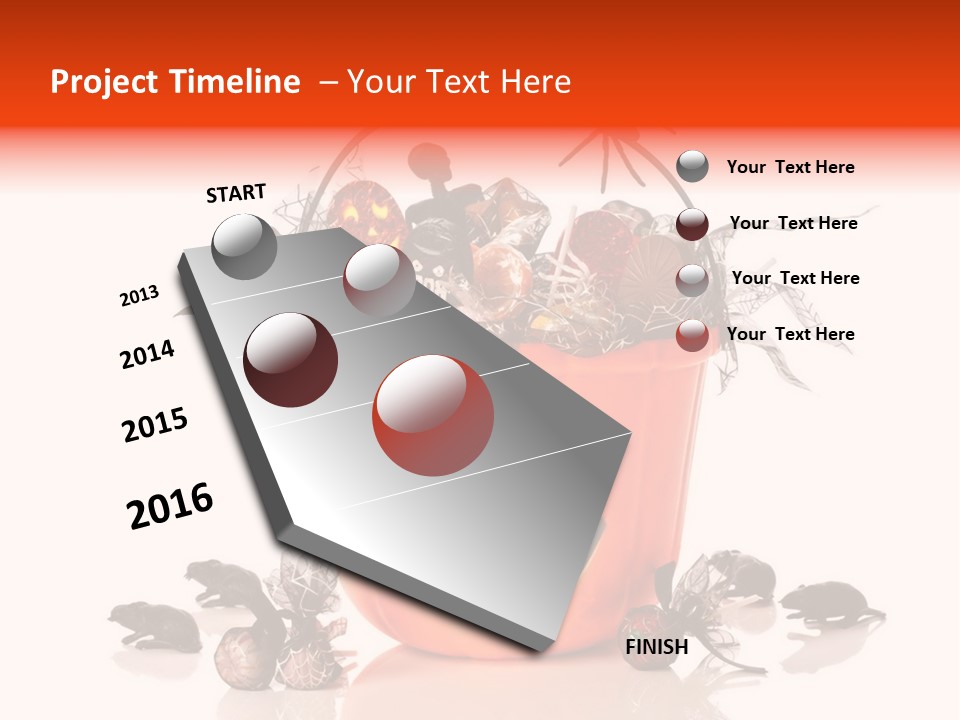 Project Timeline – Your Text Here

START

2013

2014

2015

2016

FINISH

Your Text Here

Your Text Here

Your Text Here

Your Text Here